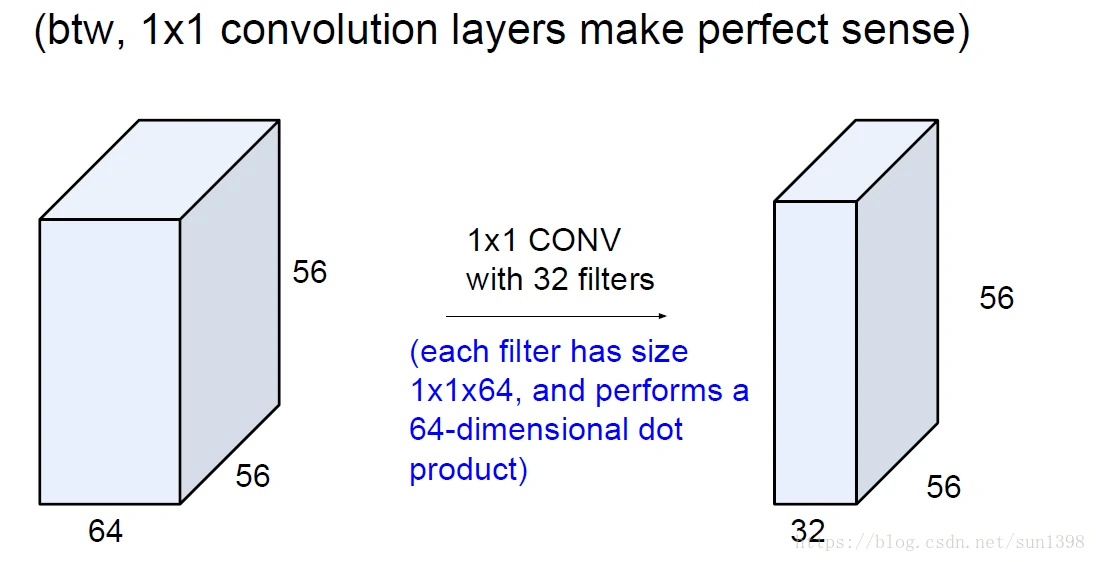 (btw, 1x1 convolution layers make perfect sense)

56

56

64

1x1 CONV
with 32 filters

(each filter has size 1x1x64, and performs a 64-dimensional dot product)

56

56

32

https://blog.csdn.net/sun1398